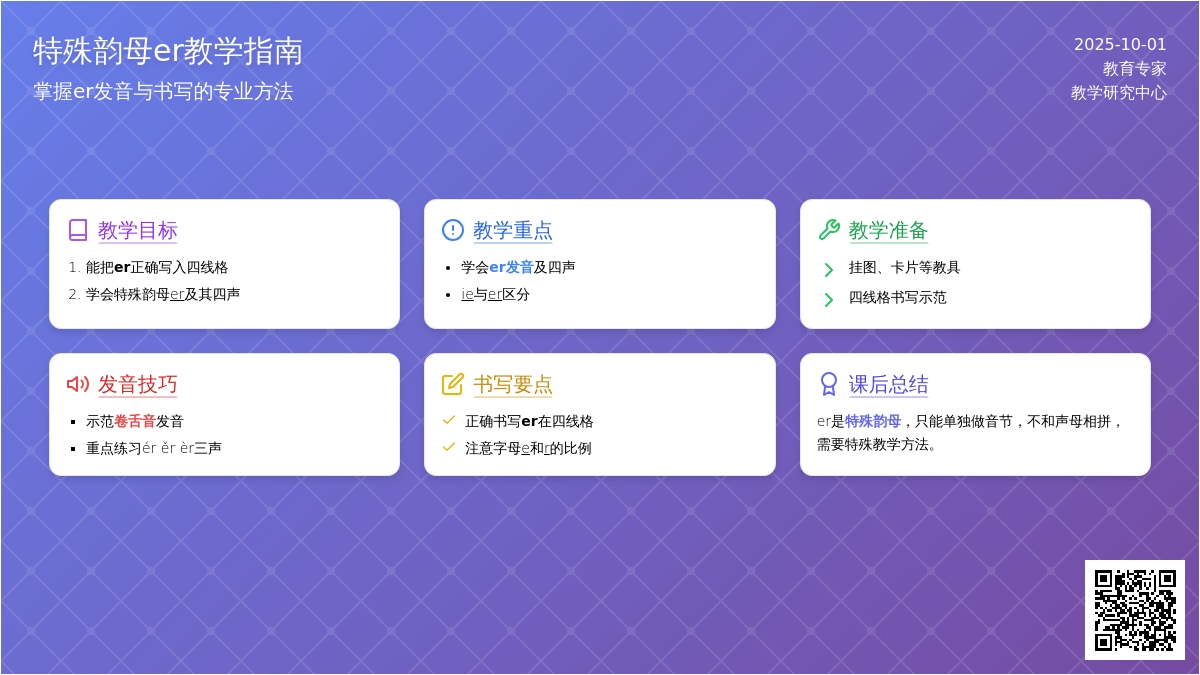 特殊韵母er教学指南
掌握er发音与书写的专业方法

2025-10-01
教育专家
教学研究中心

教学目标
1. 能把er正确写入四线格
2. 学会特殊韵母er及其四声

教学重点
• 学会er发音及四声
• ie与er区分

教学准备
挂图、卡片等教具
四线格书写示范

发音技巧
▪ 示范卷舌音发音
▪ 重点练习ér ěr èr三声

书写要点
正确书写er在四线格
注意字母e和r的比例

课后总结
er是特殊韵母，只能单独做音节，不和声母相拼，需要特殊教学方法。